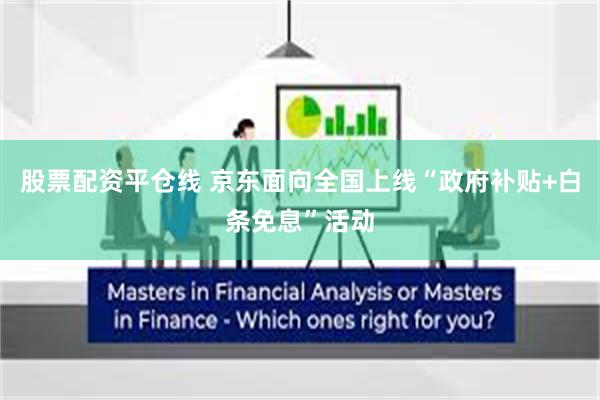 股票配资平仓线 京东面向全国上线“政府补贴+白条免息”活动

Masters in Financial Analysis or Masters in Finance - Which ones right for you?